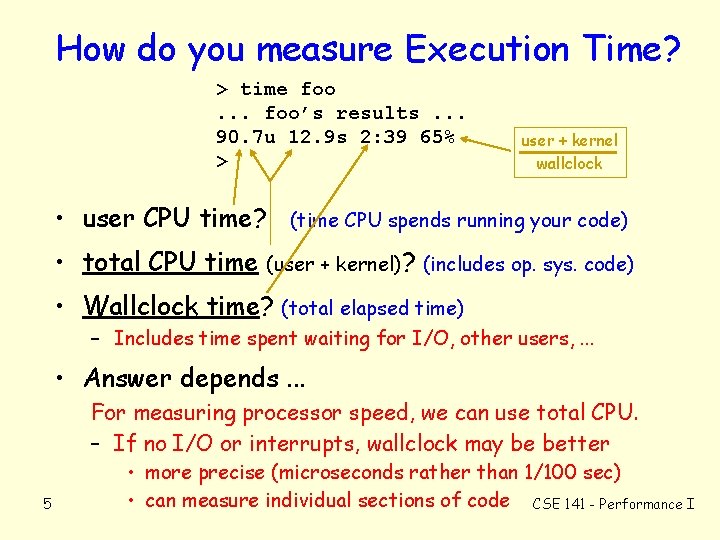 How do you measure Execution Time?

> time foo
... foo's results ...
90.7u 12.9s 2:39 65%
>

$\frac{\text{user + kernel}}{\text{wallclock}}$

• user CPU time? (time CPU spends running your code)

• total CPU time (user + kernel)? (includes op. sys. code)

• Wallclock time? (total elapsed time)
– Includes time spent waiting for I/O, other users, ...

• Answer depends ...
For measuring processor speed, we can use total CPU.
– If no I/O or interrupts, wallclock may be better
• more precise (microseconds rather than 1/100 sec)
• can measure individual sections of code

5

CSE 141 - Performance I